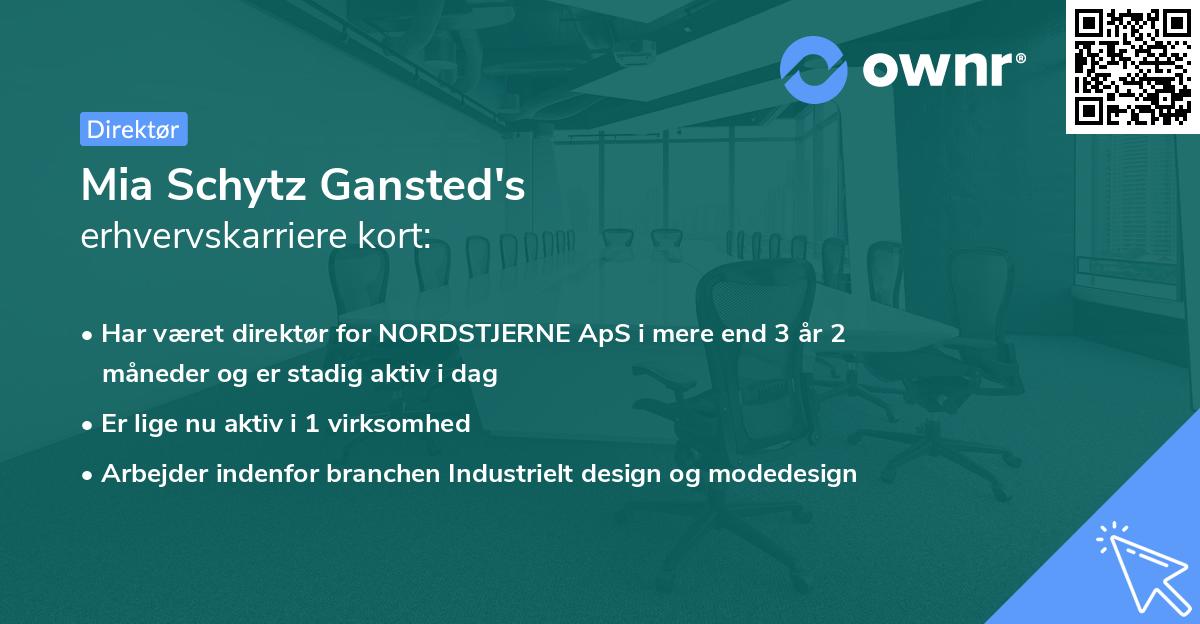 ownr®

Direktør

Mia Schytz Gansted's
erhvervskarriere kort:

• Har været direktør for NORDSTJERNE ApS i mere end 3 år 2 måneder og er stadig aktiv i dag
• Er lige nu aktiv i 1 virksomhed
• Arbejder indenfor branchen Industrielt design og modedesign